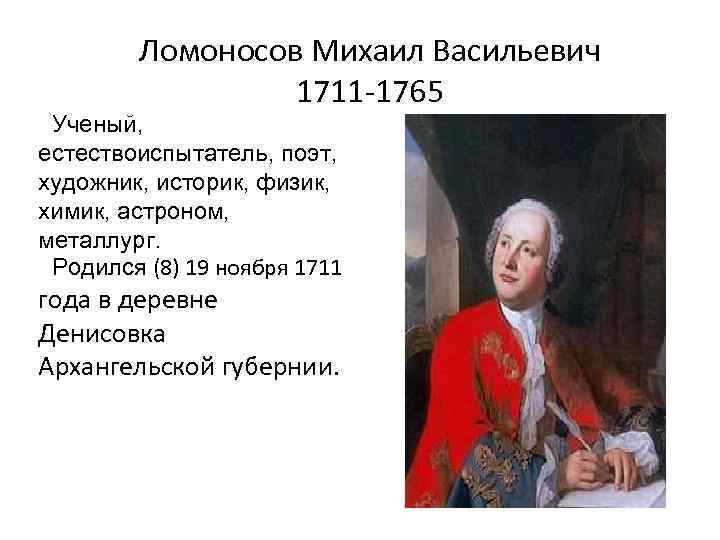 Ломоносов Михаил Васильевич
1711-1765

Ученый, естествоиспытатель, поэт, художник, историк, физик, химик, астроном, металлург.

Родился (8) 19 ноября 1711 года в деревне Денисовка Архангельской губернии.